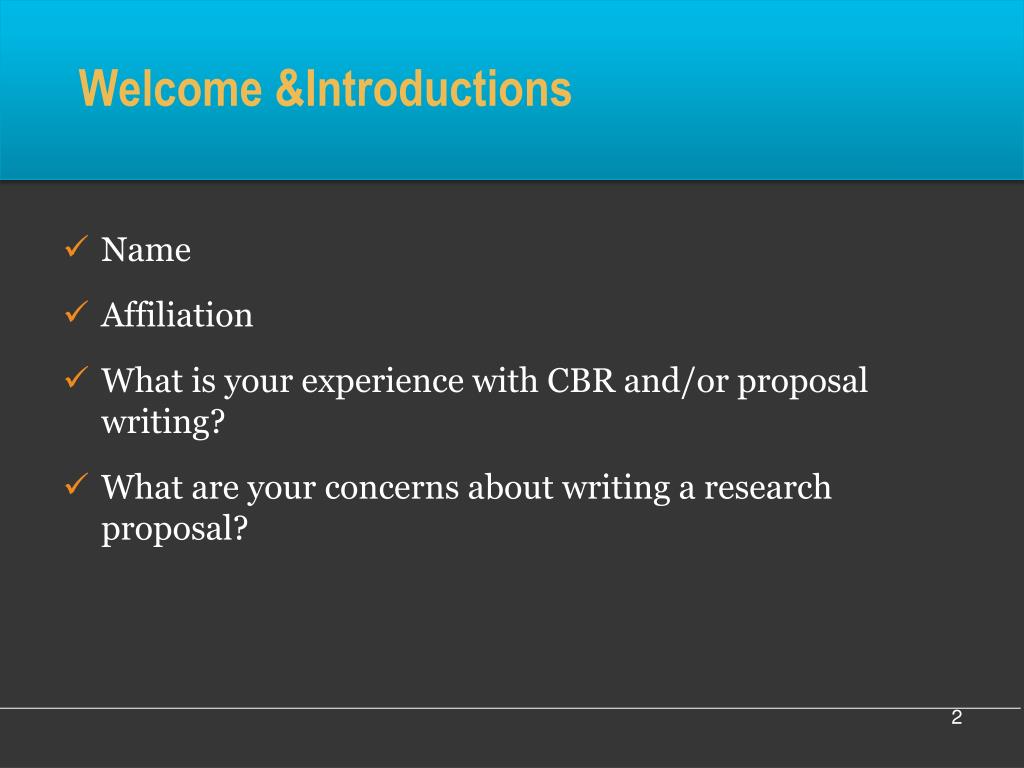 Welcome &Introductions

✓ Name

✓ Affiliation

✓ What is your experience with CBR and/or proposal writing?

✓ What are your concerns about writing a research proposal?

2